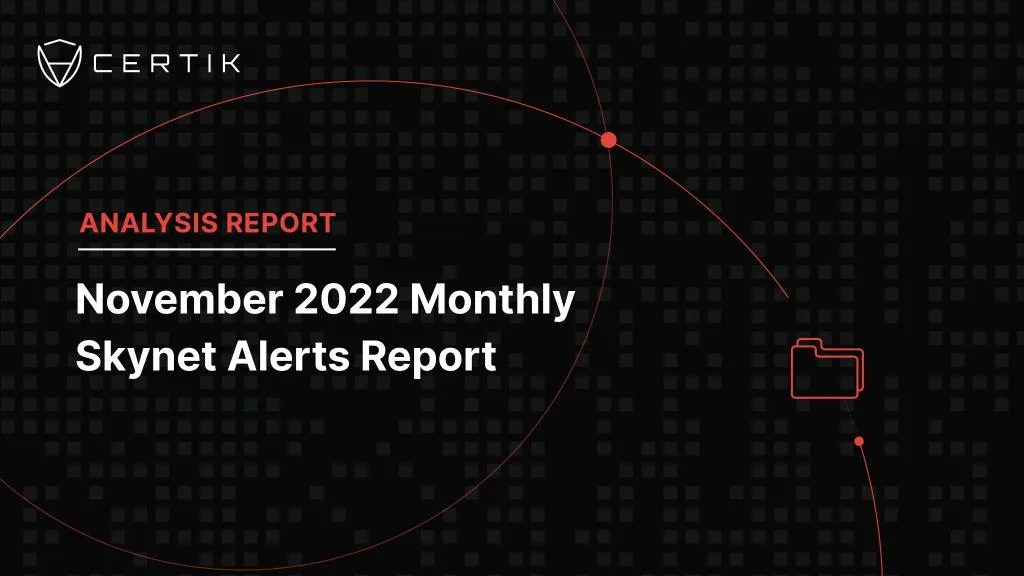 CERTIK

ANALYSIS REPORT

November 2022 Monthly Skynet Alerts Report